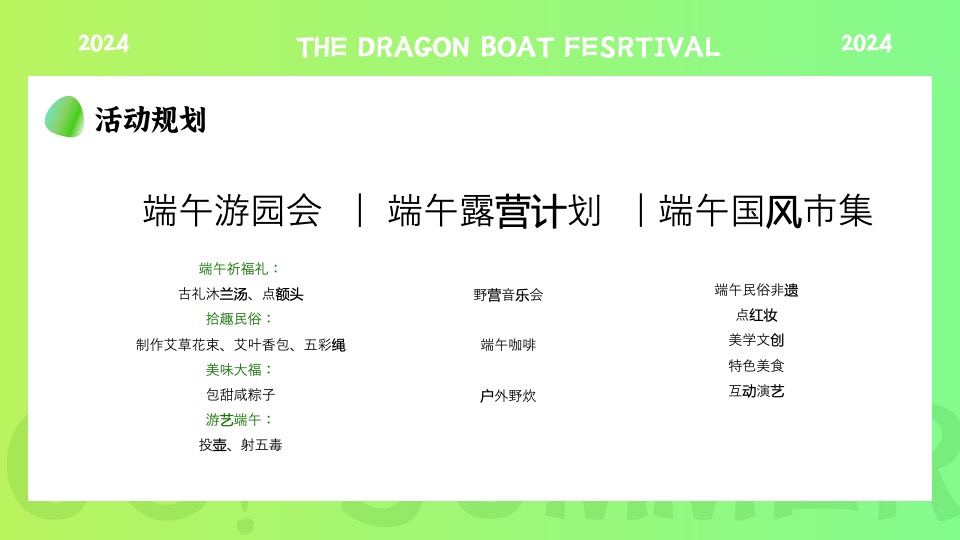 2024 THE DRAGON BOAT FESRTIVAL 2024

活动规划

端午游园会 | 端午露营计划 | 端午国风市集

端午祈福礼：
古礼沐兰汤、点额头
拾趣民俗：
制作艾草花束、艾叶香包、五彩绳
美味大福：
包甜咸粽子
游艺端午：
投壶、射五毒

野营音乐会

端午咖啡

户外野炊

端午民俗非遗
点红妆
美学文创
特色美食
互动演艺